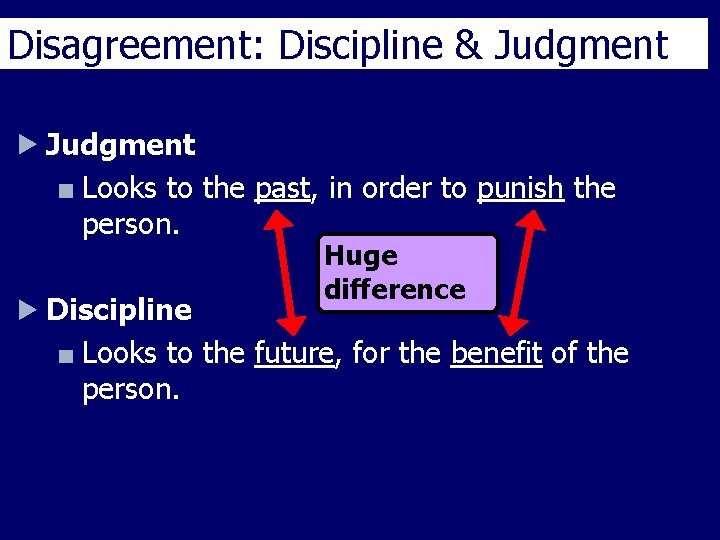 Disagreement: Discipline & Judgment

Judgment

Looks to the past, in order to punish the person.

Huge difference

Discipline

Looks to the future, for the benefit of the person.